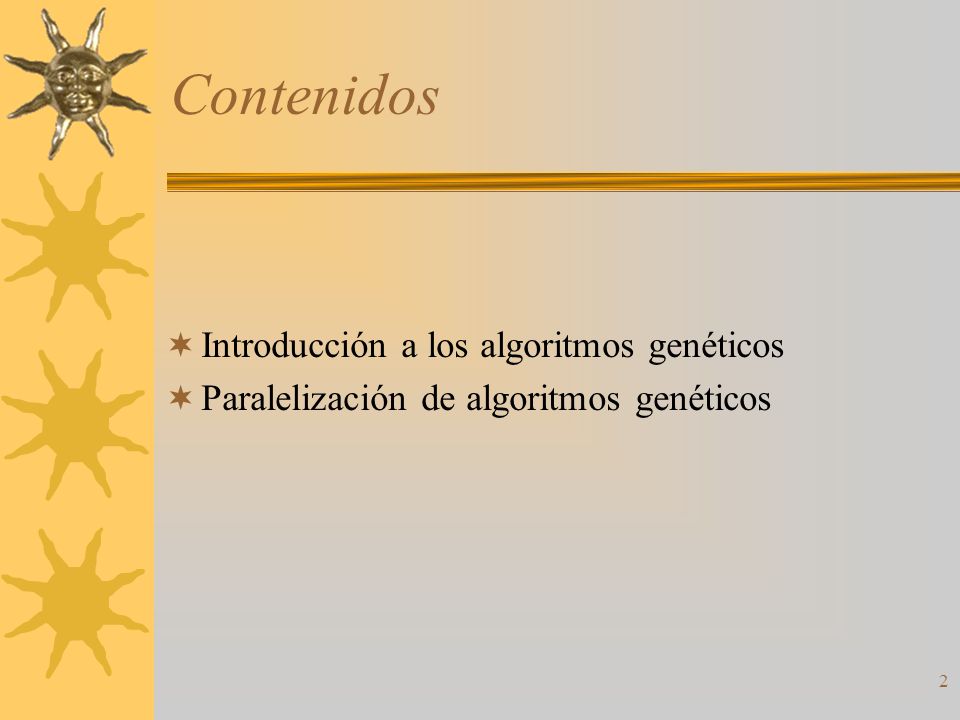 Contenidos

Introducción a los algoritmos genéticos
Paralelización de algoritmos genéticos

2